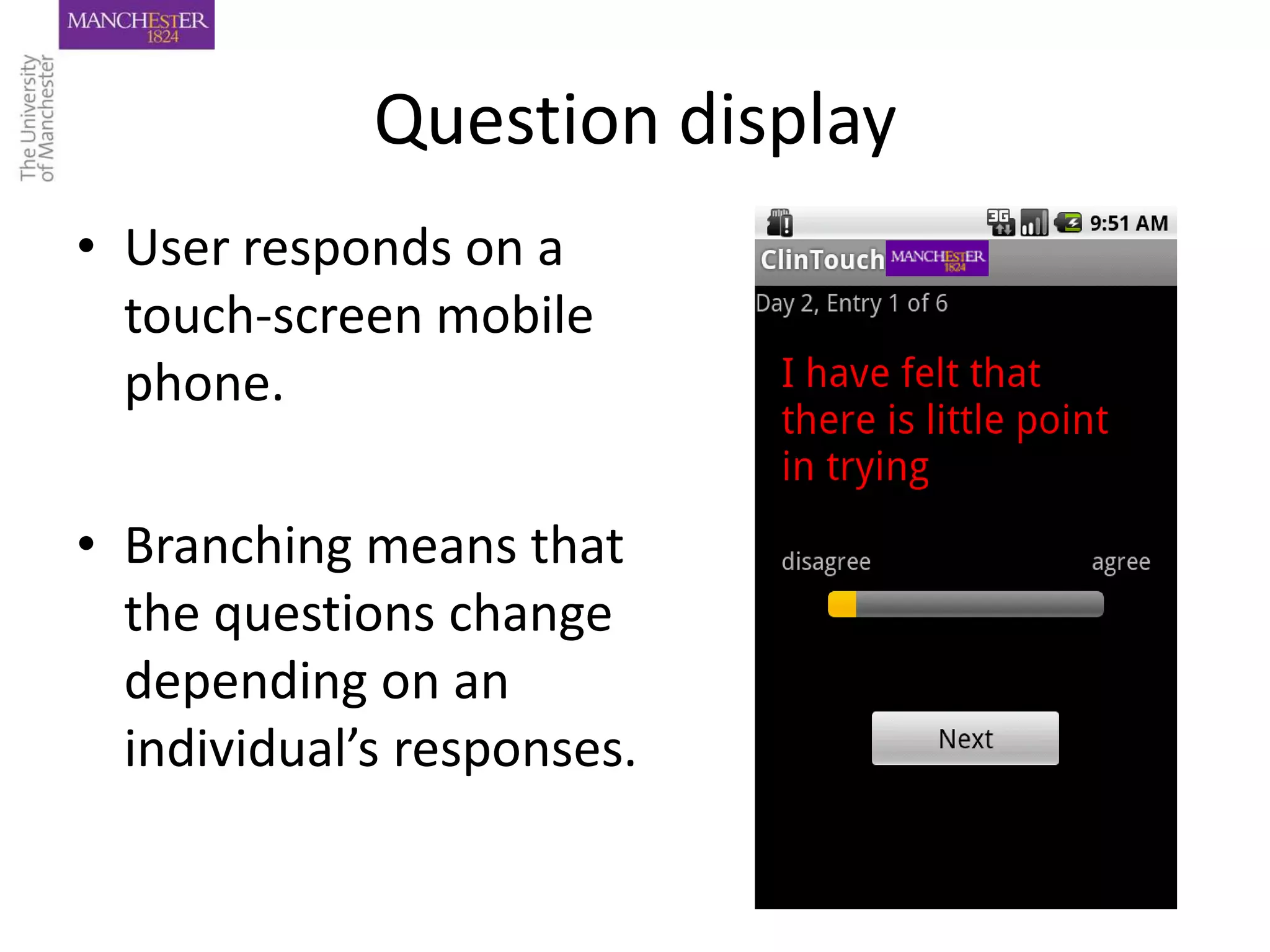 MANCHESTER
1824

The University
of Manchester

Question display

• User responds on a touch-screen mobile phone.

• Branching means that the questions change depending on an individual's responses.

3G 9:51 AM

ClinTouch MANCHESTER 1824

Day 2, Entry 1 of 6

I have felt that there is little point in trying

disagree agree

Next